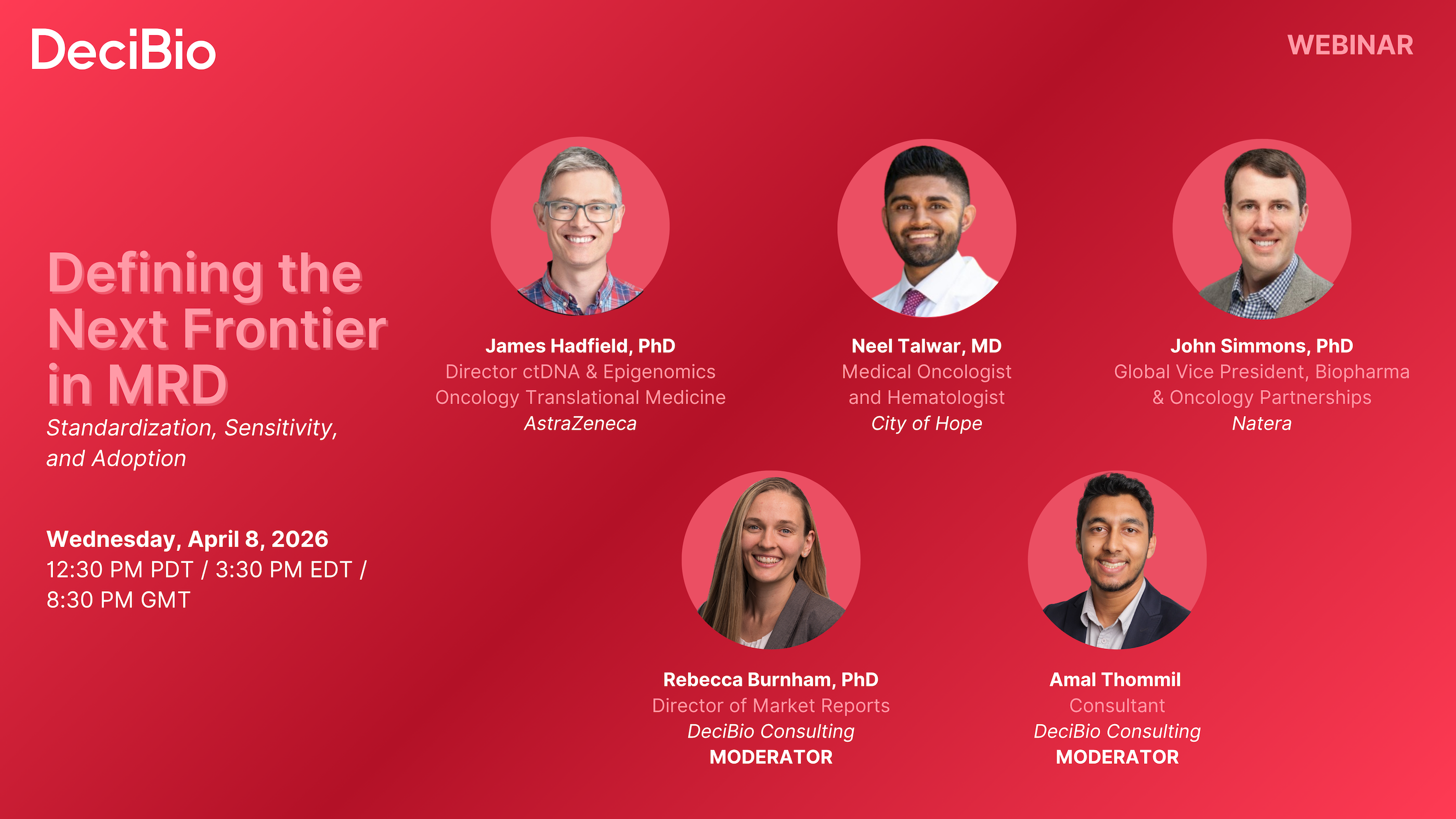 DeciBio

WEBINAR

Defining the Next Frontier in MRD

Standardization, Sensitivity, and Adoption

Wednesday, April 8, 2026
12:30 PM PDT / 3:30 PM EDT / 8:30 PM GMT

James Hadfield, PhD
Director ctDNA & Epigenomics Oncology Translational Medicine
AstraZeneca

Neel Talwar, MD
Medical Oncologist and Hematologist
City of Hope

John Simmons, PhD
Global Vice President, Biopharma & Oncology Partnerships
Natera

Rebecca Burnham, PhD
Director of Market Reports
DeciBio Consulting
MODERATOR

Amal Thommil
Consultant
DeciBio Consulting
MODERATOR